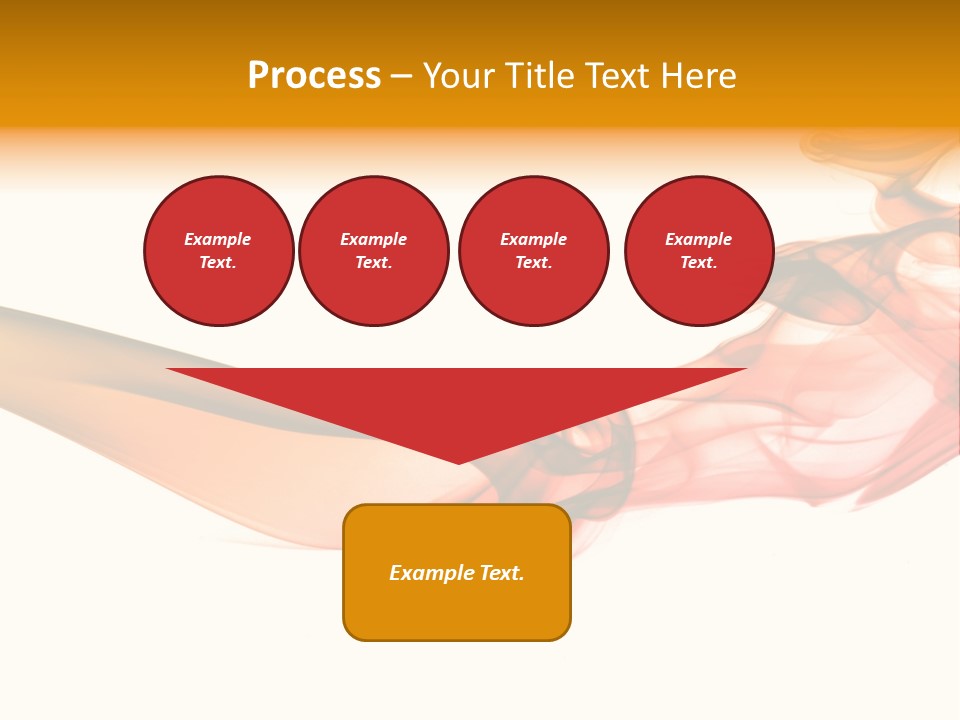 Process – Your Title Text Here

Example Text.

Example Text.

Example Text.

Example Text.

Example Text.